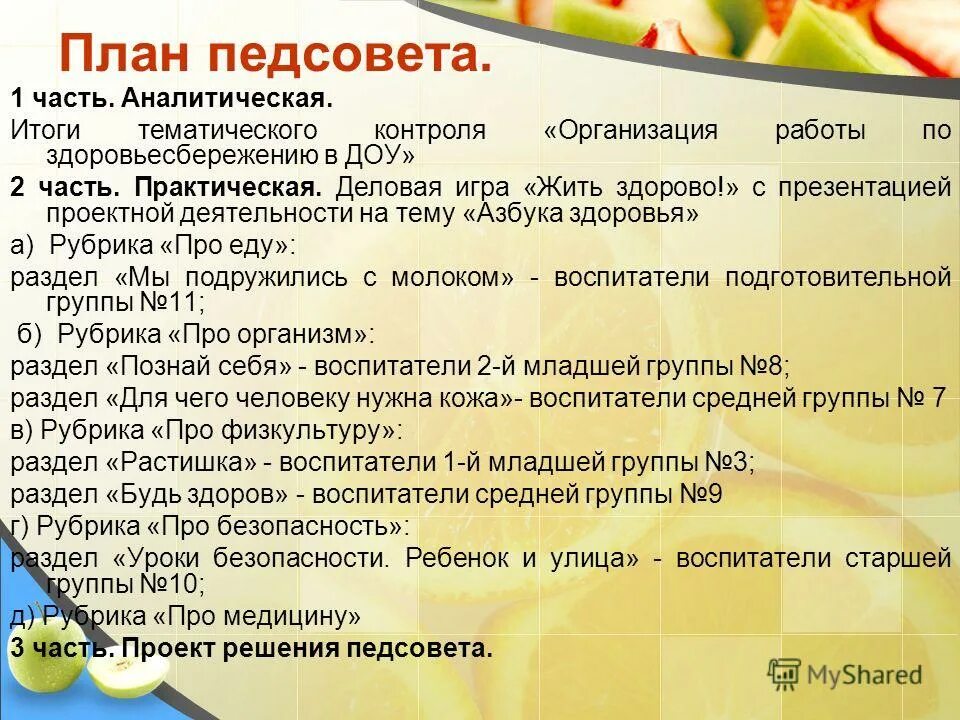 План педсовета.

1 часть. Аналитическая.

Итоги тематического контроля «Организация работы по здоровьесбережению в ДОУ»

2 часть. Практическая. Деловая игра «Жить здорово!» с презентацией проектной деятельности на тему «Азбука здоровья»

а) Рубрика «Про еду»:

раздел «Мы подружились с молоком» - воспитатели подготовительной группы №11;

б) Рубрика «Про организм»:

раздел «Познай себя» - воспитатели 2-й младшей группы №8;

раздел «Для чего человеку нужна кожа»- воспитатели средней группы № 7

в) Рубрика «Про физкультуру»:

раздел «Растишка» - воспитатели 1-й младшей группы №3;

раздел «Будь здоров» - воспитатели средней группы №9

г) Рубрика «Про безопасность»:

раздел «Уроки безопасности. Ребенок и улица» - воспитатели старшей группы №10;

д) Рубрика «Про медицину»

3 часть. Проект решения педсовета.

MyShared